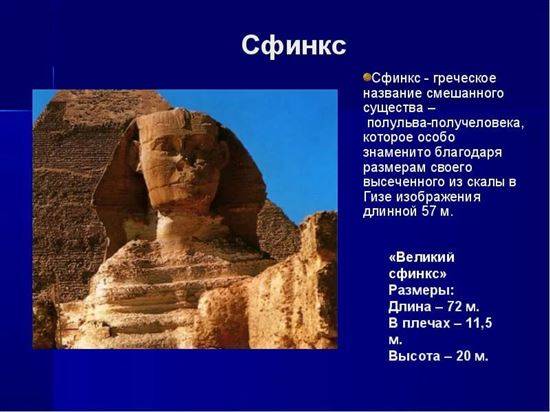 Сфинкс

Сфинкс - греческое название смешанного существа – полульва-получеловека, которое особо знаменито благодаря размерам своего высеченного из скалы в Гизе изображения длинной 57 м.

«Великий сфинкс»
Размеры:
Длина – 72 м.
В плечах – 11,5 м.
Высота – 20 м.